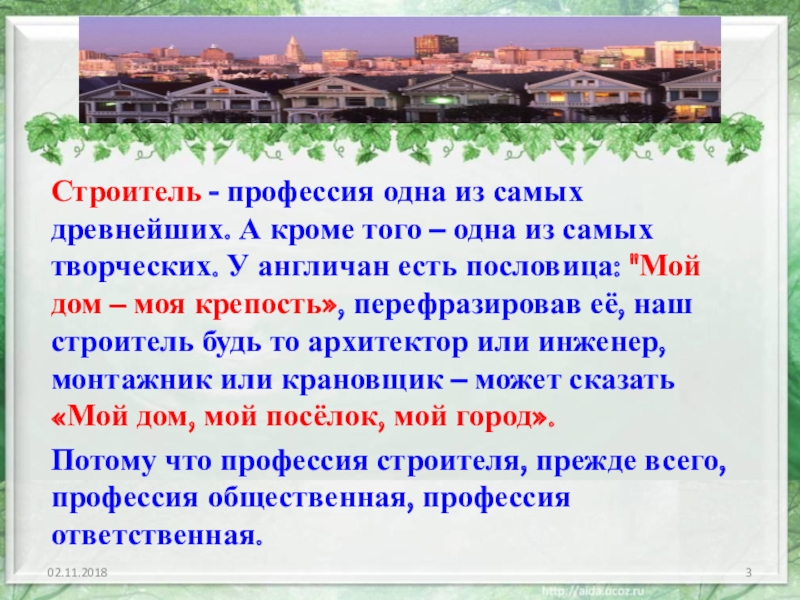 Строитель - профессия одна из самых древнейших. А кроме того – одна из самых творческих. У англичан есть пословица: "Мой дом – моя крепость», перефразировав её, наш строитель будь то архитектор или инженер, монтажник или крановщик – может сказать «Мой дом, мой посёлок, мой город».

Потому что профессия строителя, прежде всего, профессия общественная, профессия ответственная.

02.11.2018

3

http://aida.ucoz.ru